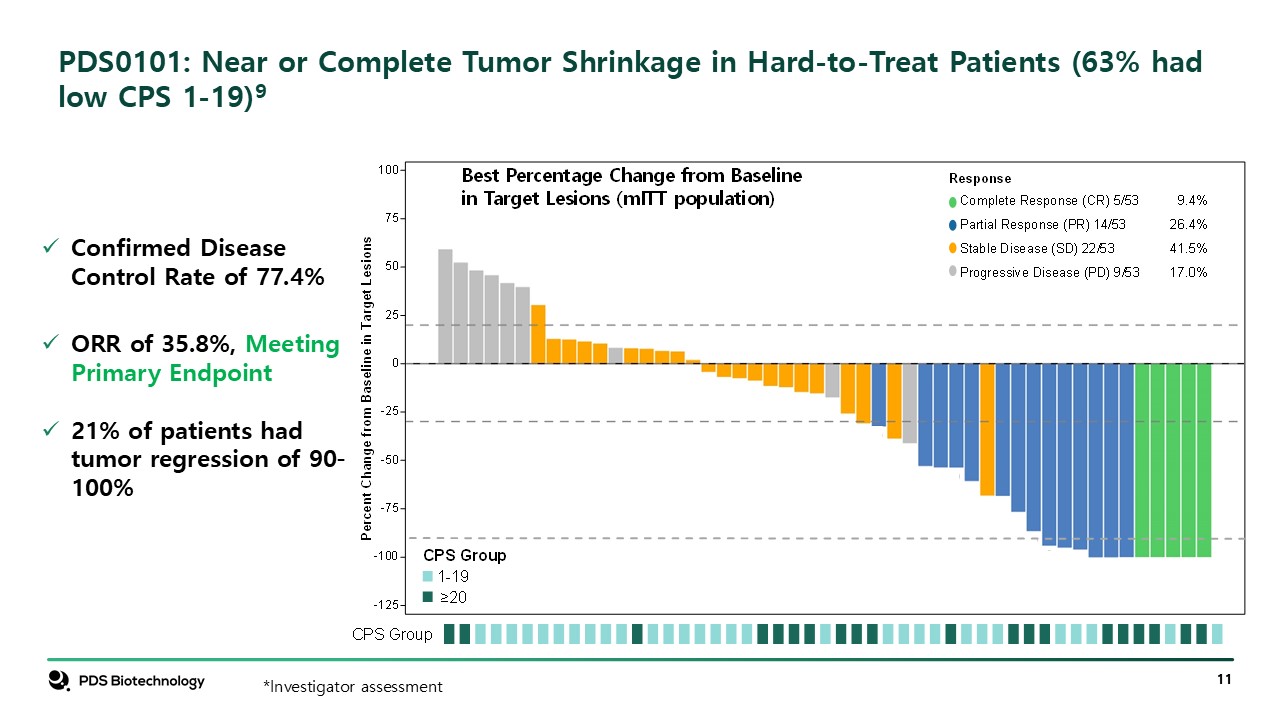 PDS0101: Near or Complete Tumor Shrinkage in Hard-to-Treat Patients (63% had low CPS 1-19)⁹

✓ Confirmed Disease Control Rate of 77.4%

✓ ORR of 35.8%, Meeting Primary Endpoint

✓ 21% of patients had tumor regression of 90-100%

Best Percentage Change from Baseline in Target Lesions (mITT population)

Response
Complete Response (CR) 5/53 9.4%
Partial Response (PR) 14/53 26.4%
Stable Disease (SD) 22/53 41.5%
Progressive Disease (PD) 9/53 17.0%

Percent Change from Baseline in Target Lesions

100
75
50
25
0
-25
-50
-75
-100
-125

CPS Group
1-19
≥20

CPS Group

PDS Biotechnology

*Investigator assessment

11